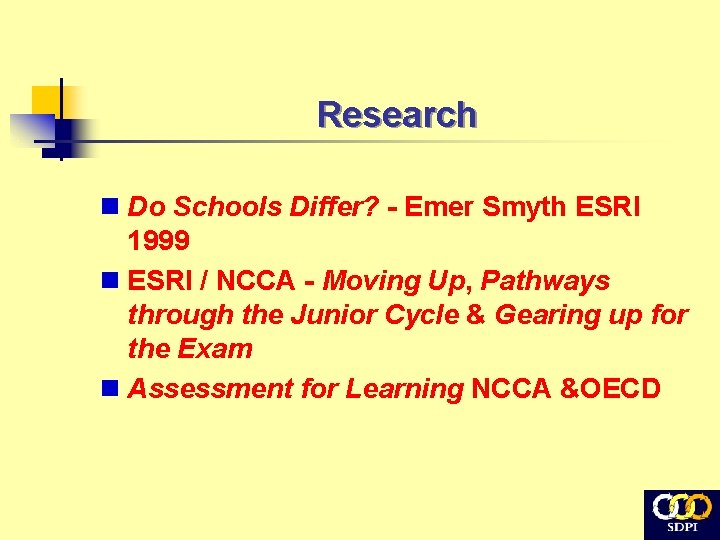 Research

- Do Schools Differ? - Emer Smyth ESRI 1999
- ESRI / NCCA - Moving Up, Pathways through the Junior Cycle & Gearing up for the Exam
- Assessment for Learning NCCA &OECD

SDPI